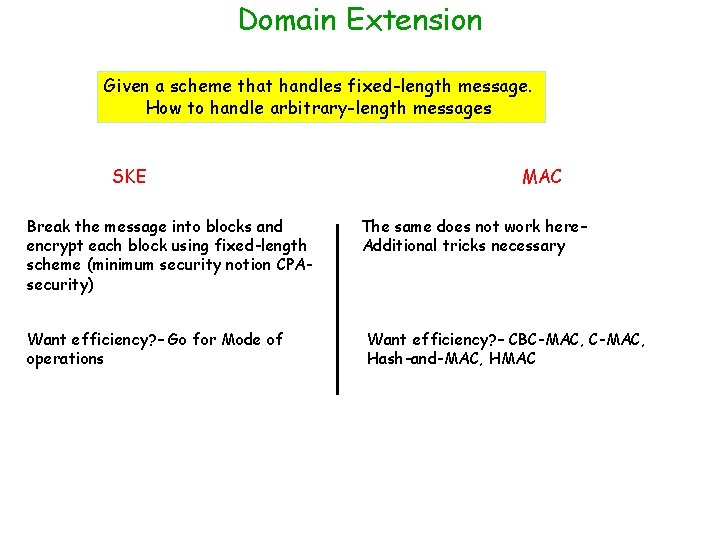 Domain Extension

Given a scheme that handles fixed-length message.
How to handle arbitrary-length messages

SKE

Break the message into blocks and encrypt each block using fixed-length scheme (minimum security notion CPA-security)

Want efficiency?- Go for Mode of operations

MAC

The same does not work here-
Additional tricks necessary

Want efficiency?- CBC-MAC, C-MAC, Hash-and-MAC, HMAC